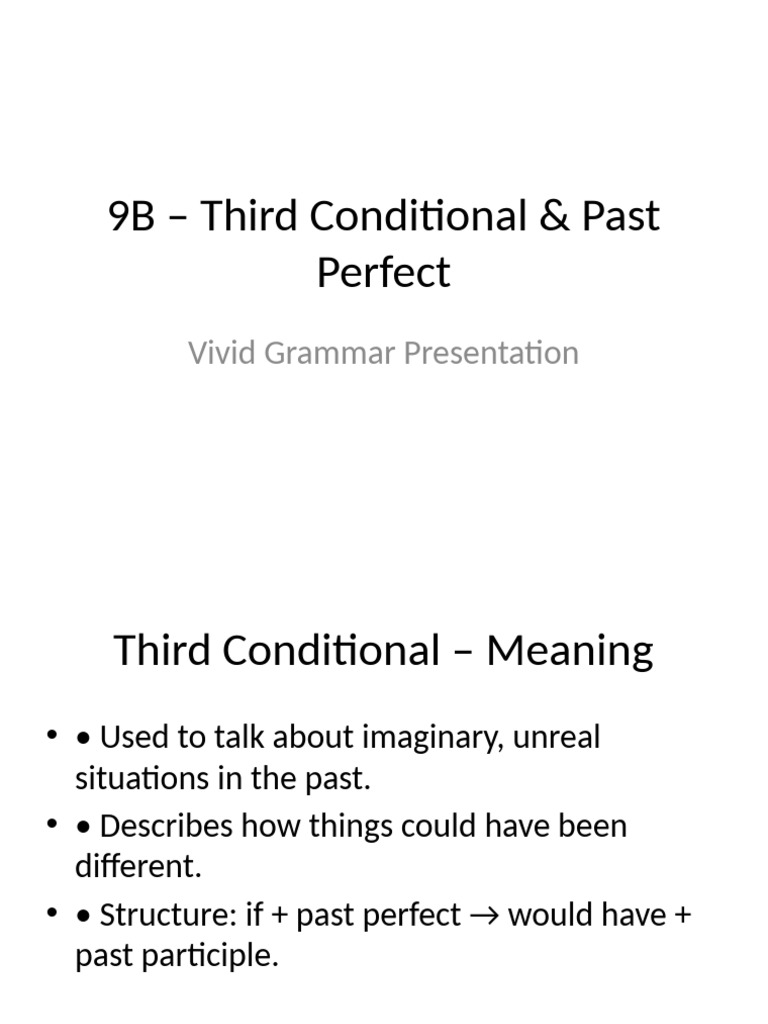 9B – Third Conditional & Past Perfect

Vivid Grammar Presentation

Third Conditional – Meaning

• • Used to talk about imaginary, unreal situations in the past.

• • Describes how things could have been different.

• • Structure: if + past perfect → would have + past participle.